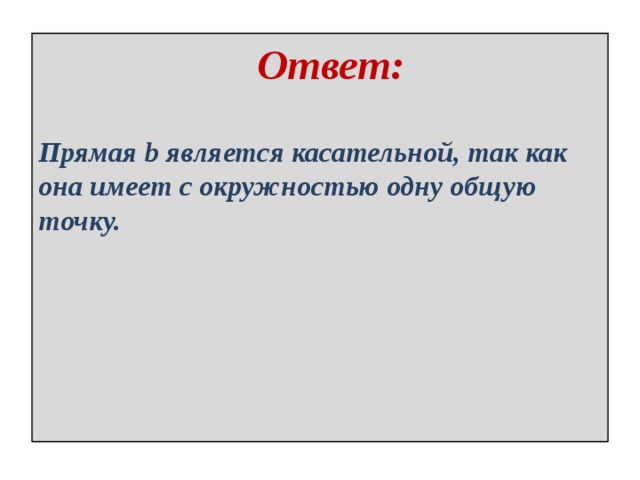 Ответ:

Прямая b является касательной, так как она имеет с окружностью одну общую точку.